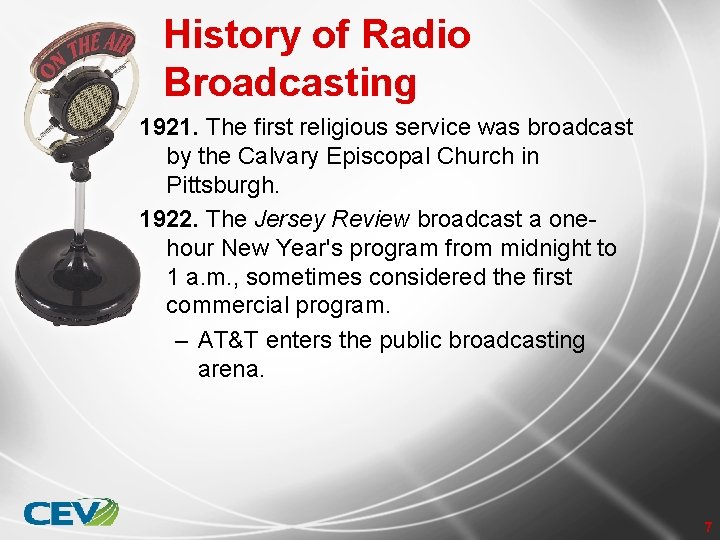 ON THE AIR

History of Radio Broadcasting

1921. The first religious service was broadcast by the Calvary Episcopal Church in Pittsburgh.

1922. The Jersey Review broadcast a one-hour New Year's program from midnight to 1 a.m., sometimes considered the first commercial program.

– AT&T enters the public broadcasting arena.

CEV

7